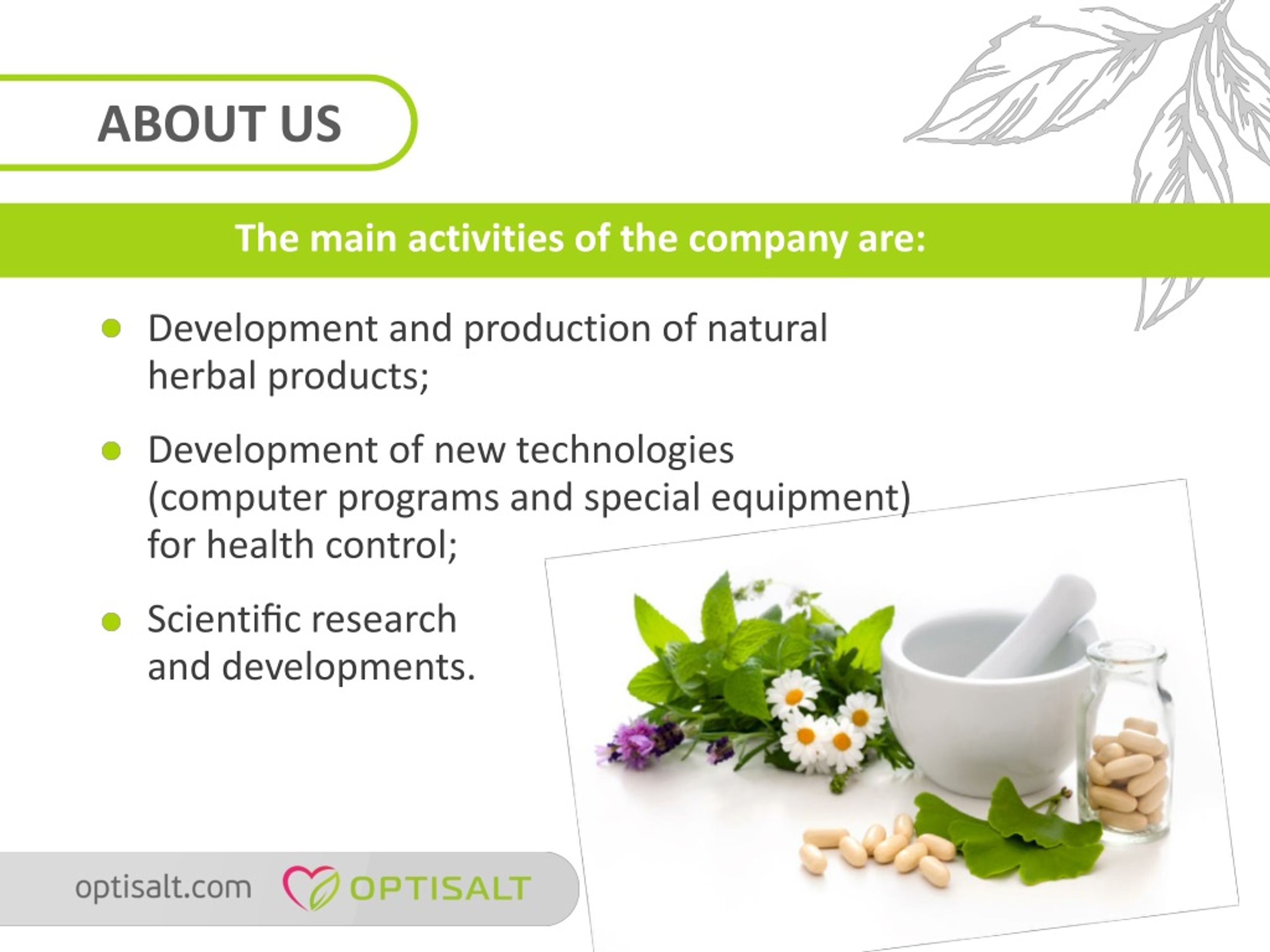 ABOUT US

The main activities of the company are:

- Development and production of natural herbal products;
- Development of new technologies (computer programs and special equipment) for health control;
- Scientific research and developments.

optisalt.com OPTISALT